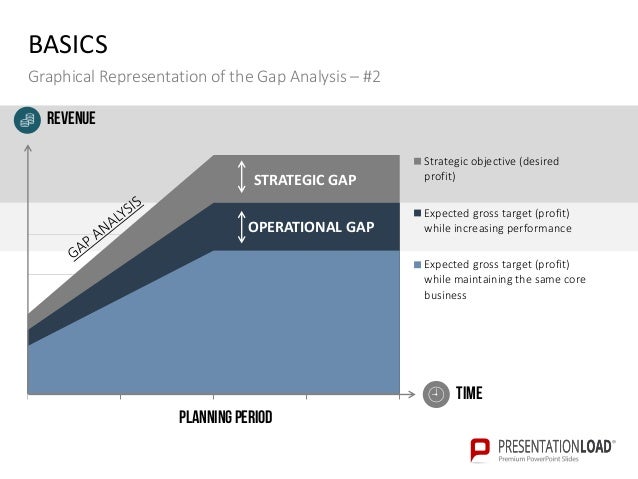 BASICS

Graphical Representation of the Gap Analysis – #2

REVENUE

GAP ANALYSIS

STRATEGIC GAP

OPERATIONAL GAP

Strategic objective (desired profit)

Expected gross target (profit) while increasing performance

Expected gross target (profit) while maintaining the same core business

TIME

PLANNING PERIOD

PRESENTATIONLOAD®
Premium PowerPoint Slides